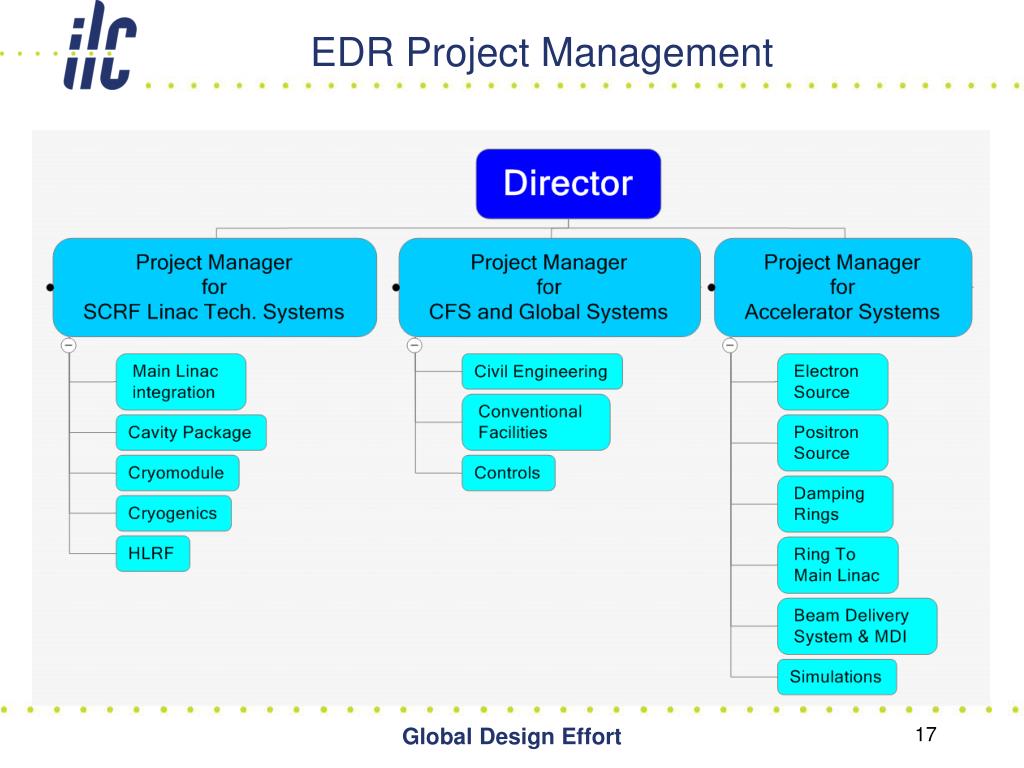 ilc

EDR Project Management

Director

Project Manager for SCRF Linac Tech. Systems

Main Linac integration

Cavity Package

Cryomodule

Cryogenics

HLRF

Project Manager for CFS and Global Systems

Civil Engineering

Conventional Facilities

Controls

Project Manager for Accelerator Systems

Electron Source

Positron Source

Damping Rings

Ring To Main Linac

Beam Delivery System & MDI

Simulations

Global Design Effort

17